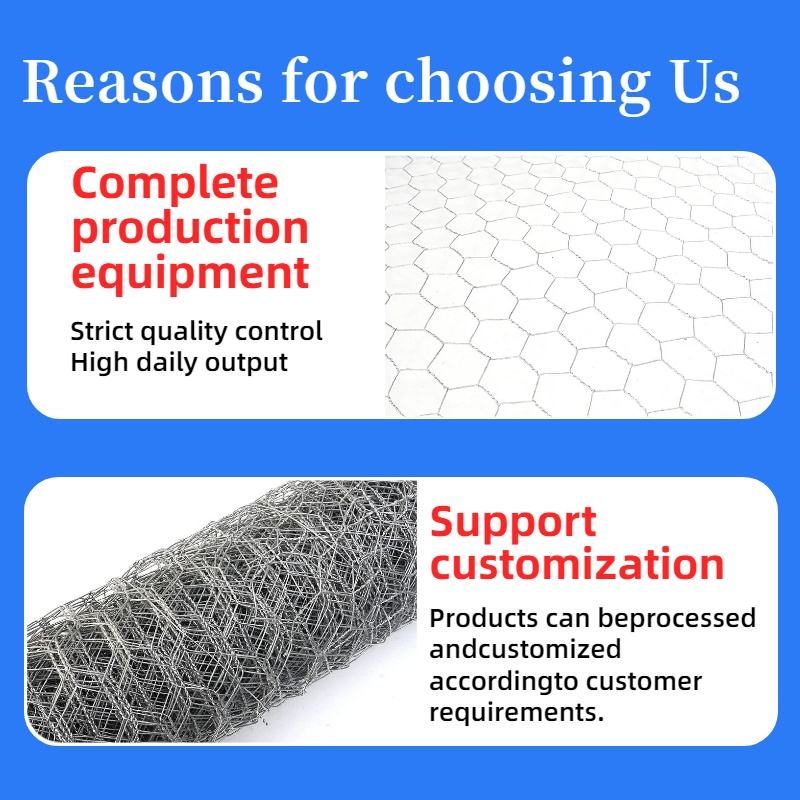 Reasons for choosing Us

Complete production equipment

Strict quality control
High daily output

Support customization

Products can beprocessed andcustomized accordingto customer requirements.